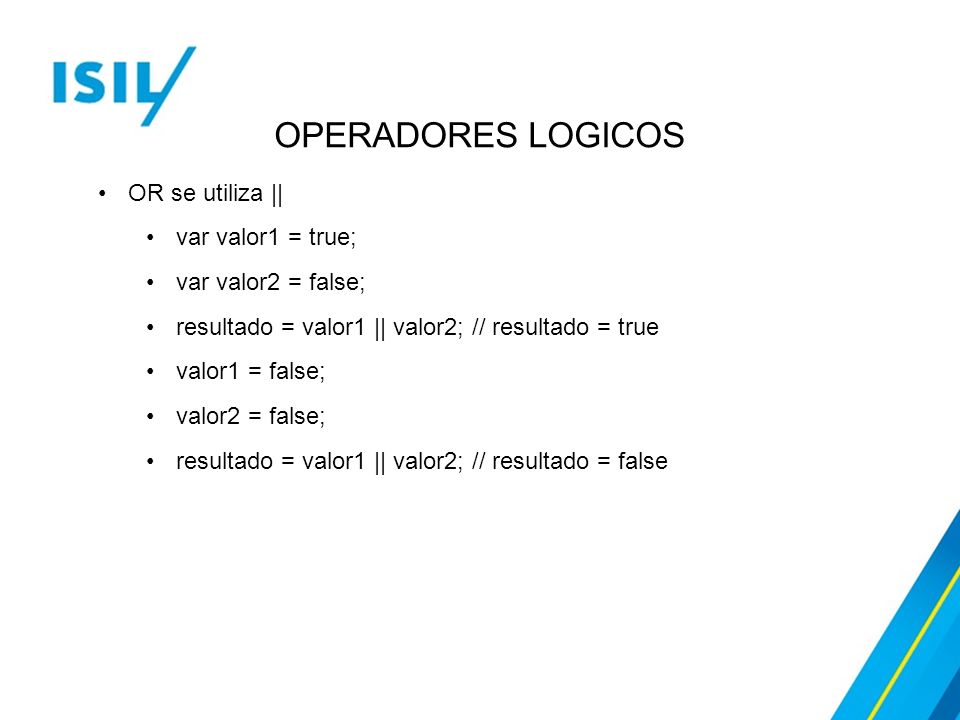 ISIL

OPERADORES LOGICOS

• OR se utiliza ||
 • var valor1 = true;
 • var valor2 = false;
 • resultado = valor1 || valor2; // resultado = true
 • valor1 = false;
 • valor2 = false;
 • resultado = valor1 || valor2; // resultado = false